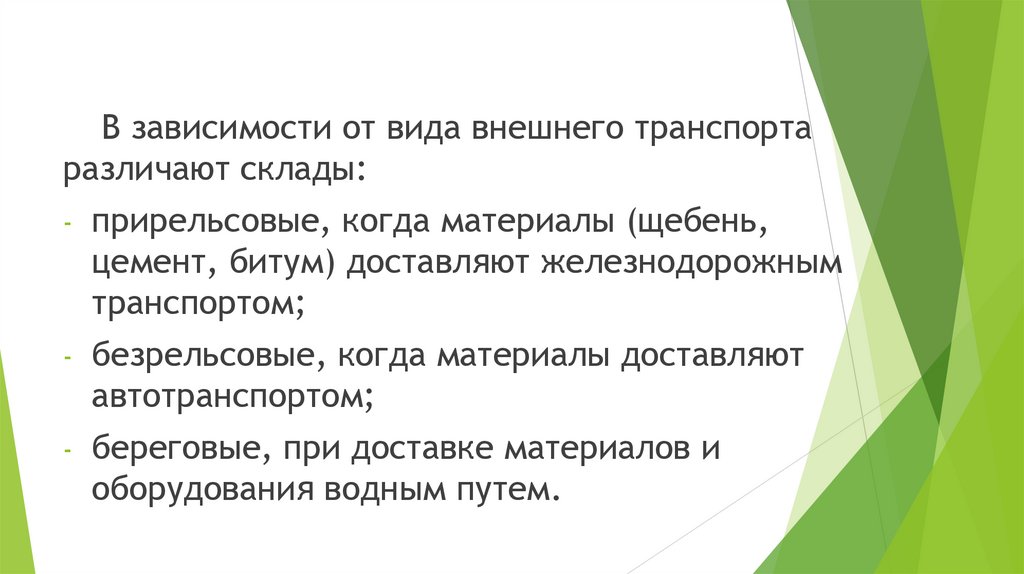 В зависимости от вида внешнего транспорта различают склады:

- прирельсовые, когда материалы (щебень, цемент, битум) доставляют железнодорожным транспортом;

- безрельсовые, когда материалы доставляют автотранспортом;

- береговые, при доставке материалов и оборудования водным путем.